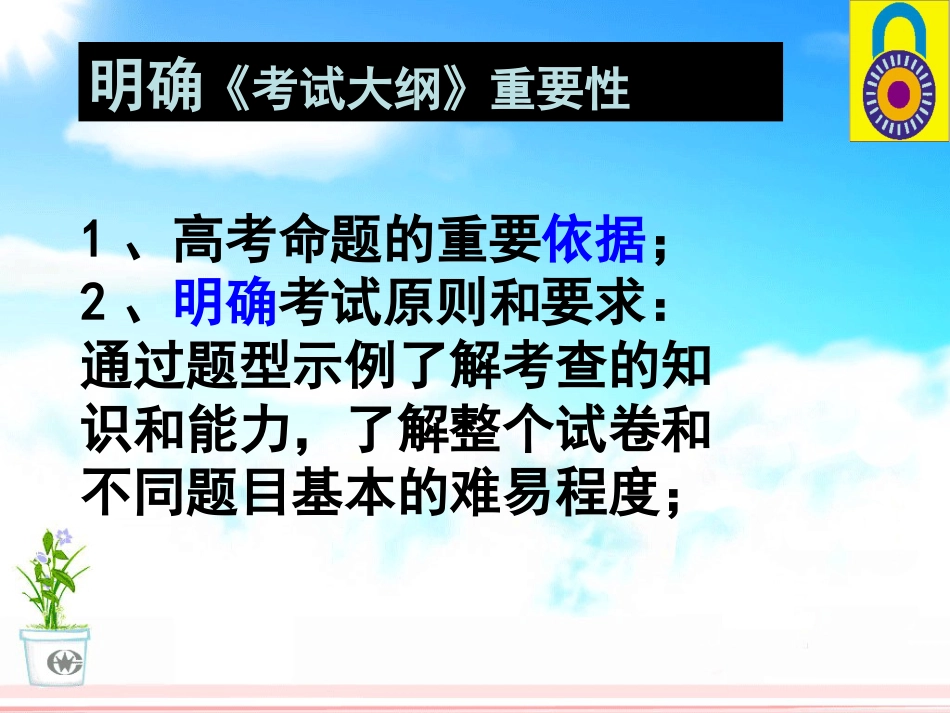 明确《考试大纲》重要性

1、高考命题的重要依据；
2、明确考试原则和要求：通过题型示例了解考查的知识和能力，了解整个试卷和不同题目基本的难易程度；